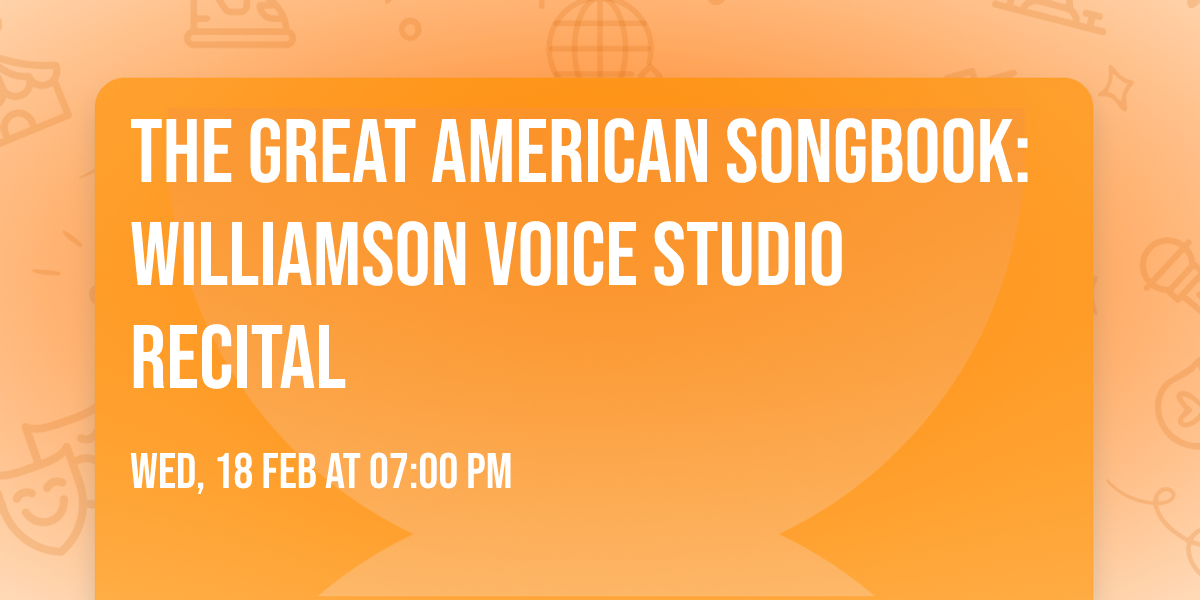 THE GREAT AMERICAN SONGBOOK: WILLIAMSON VOICE STUDIO RECITAL

WED, 18 FEB AT 07:00 PM